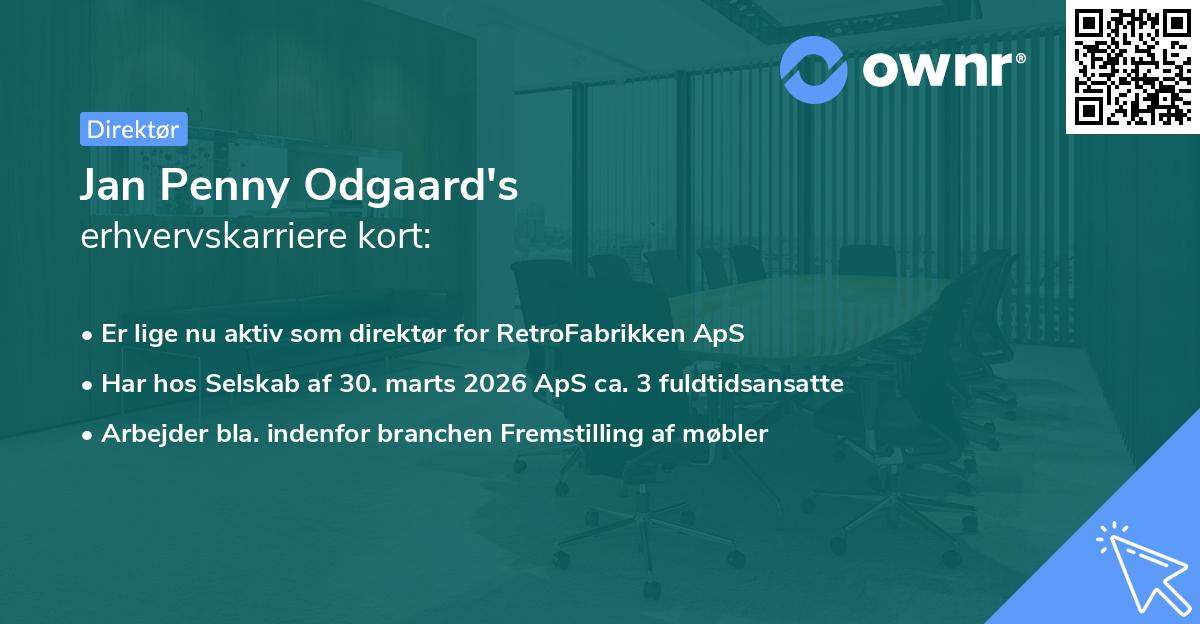 ownr®

Direktør

Jan Penny Odgaard's erhvervskarriere kort:

• Er lige nu aktiv som direktør for RetroFabrikken ApS

• Har hos Selskab af 30. marts 2026 ApS ca. 3 fuldtidsansatte

• Arbejder bla. indenfor branchen Fremstilling af møbler